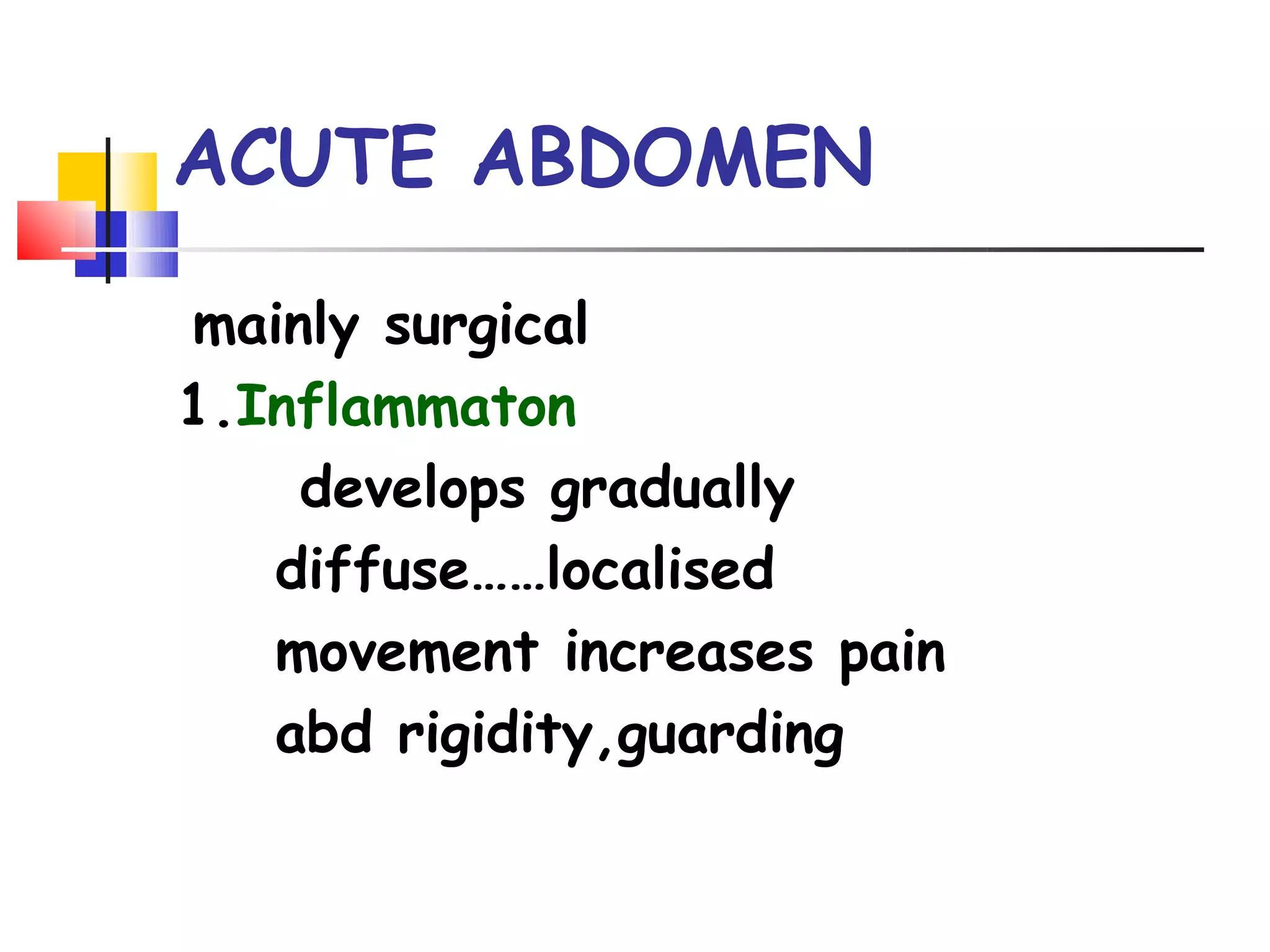 ACUTE ABDOMEN

mainly surgical

1.Inflammaton

develops gradually

diffuse……localised

movement increases pain

abd rigidity,guarding